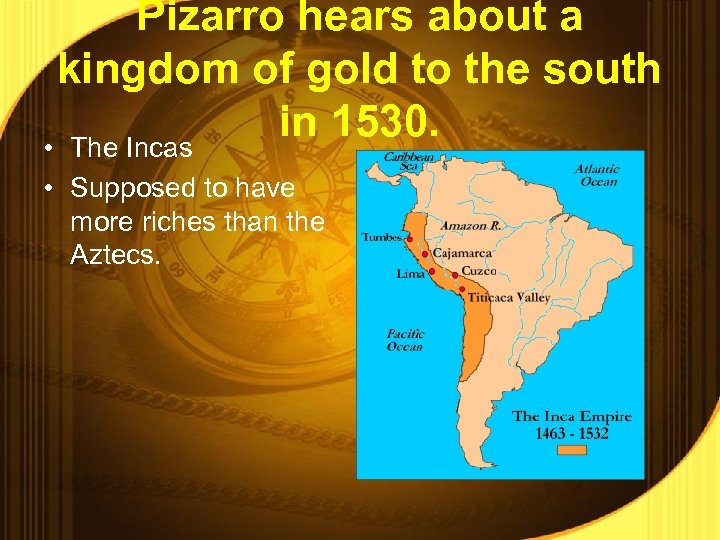 Pizarro hears about a kingdom of gold to the south in 1530.

• The Incas
• Supposed to have more riches than the Aztecs.

Caribbean Sea
Atlantic Ocean
Amazon R.
Tumbes
Cajamarca
Lima
Cuzco
Titicaca Valley
Pacific Ocean
The Inca Empire 1463 - 1532